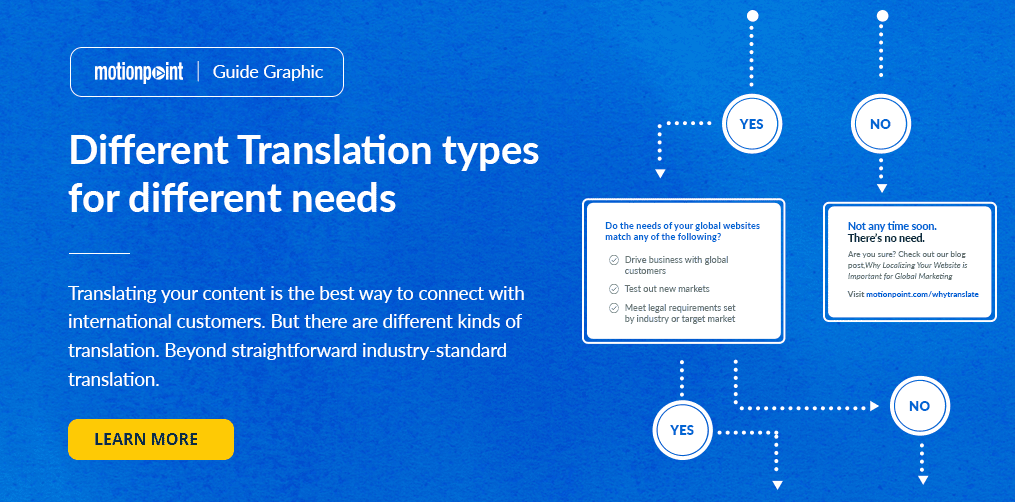 motionpoint | Guide Graphic

Different Translation types for different needs

Translating your content is the best way to connect with international customers. But there are different kinds of translation. Beyond straightforward industry-standard translation.

LEARN MORE

YES

NO

Do the needs of your global websites match any of the following?

Drive business with global customers

Test out new markets

Meet legal requirements set by industry or target market

Not any time soon. There's no need.

Are you sure? Check out our blog post,Why Localizing Your Website is Important for Global Marketing

Visit motionpoint.com/whytranslate

YES

NO